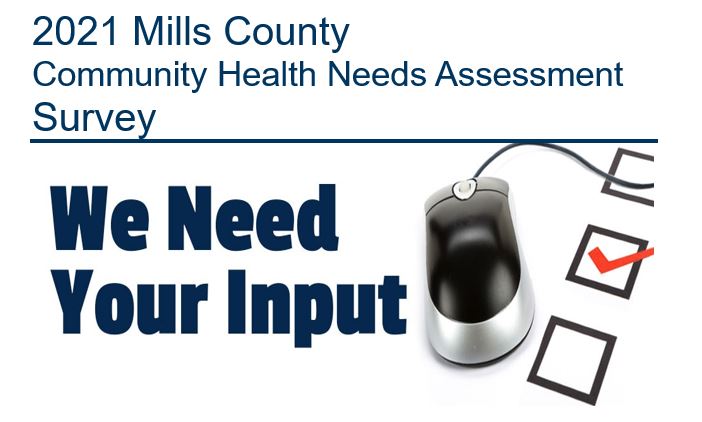 2021 Mills County
Community Health Needs Assessment
Survey

We Need
Your Input